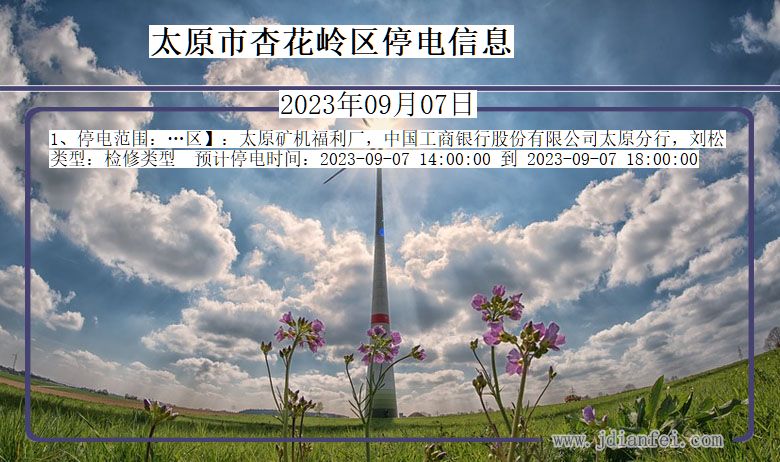 太原市杏花岭区停电信息

2023年09月07日

1、停电范围：…区】：太原矿机福利厂，中国工商银行股份有限公司太原分行，刘松
类型：检修类型　预计停电时间：2023-09-07 14:00:00 到 2023-09-07 18:00:00

www.jdianfei.com